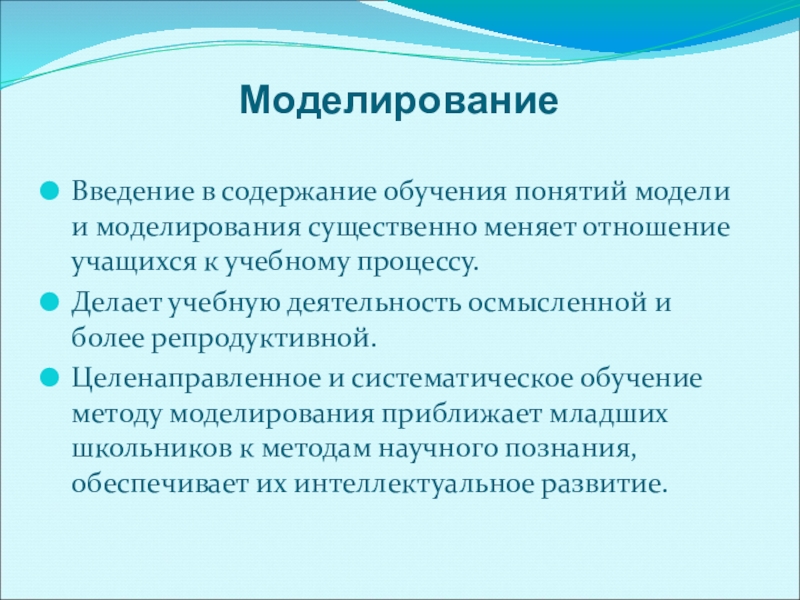 Моделирование

Введение в содержание обучения понятий модели и моделирования существенно меняет отношение учащихся к учебному процессу.

Делает учебную деятельность осмысленной и более репродуктивной.

Целенаправленное и систематическое обучение методу моделирования приближает младших школьников к методам научного познания, обеспечивает их интеллектуальное развитие.